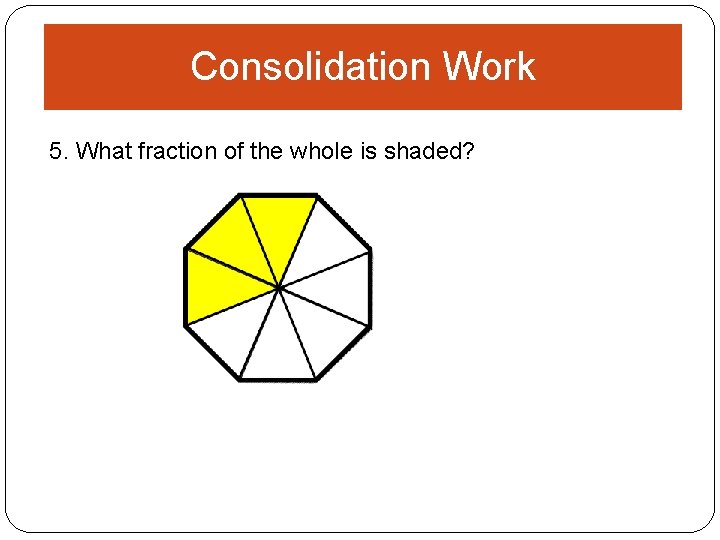 Consolidation Work

5. What fraction of the whole is shaded?